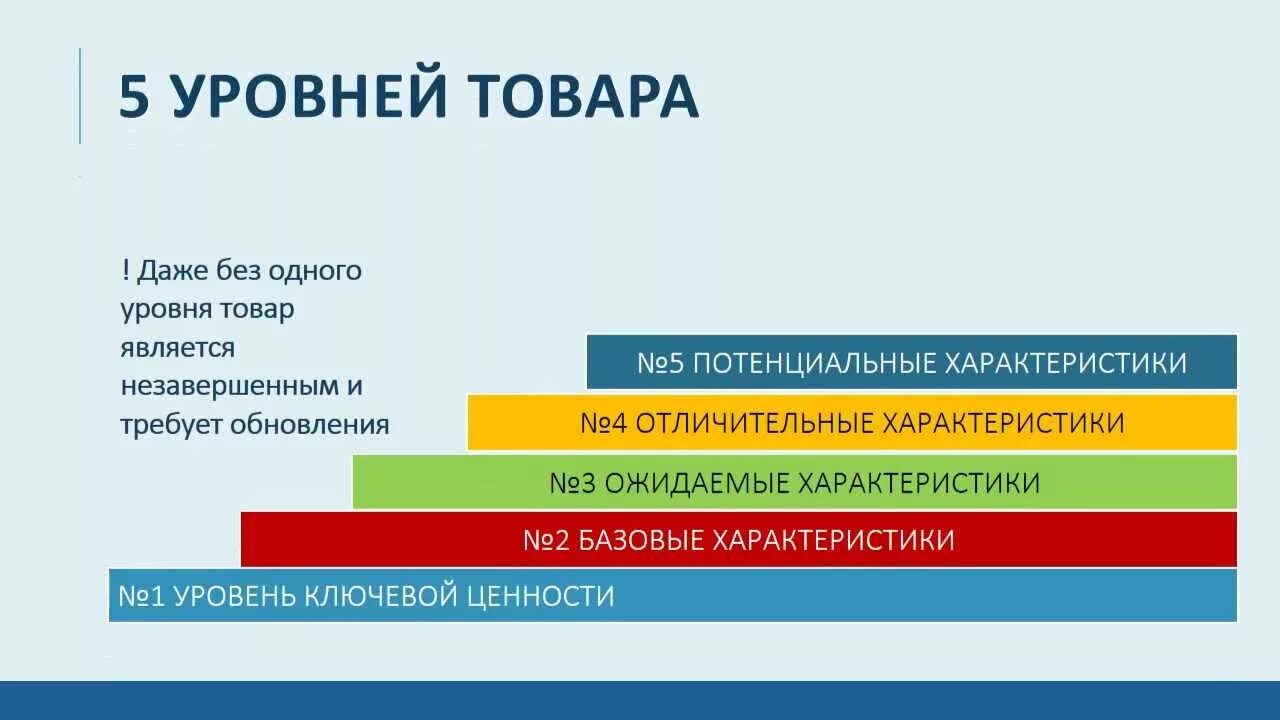 5 УРОВНЕЙ ТОВАРА

! Даже без одного уровня товар является незавершенным и требует обновления

№5 ПОТЕНЦИАЛЬНЫЕ ХАРАКТЕРИСТИКИ

№4 ОТЛИЧИТЕЛЬНЫЕ ХАРАКТЕРИСТИКИ

№3 ОЖИДАЕМЫЕ ХАРАКТЕРИСТИКИ

№2 БАЗОВЫЕ ХАРАКТЕРИСТИКИ

№1 УРОВЕНЬ КЛЮЧЕВОЙ ЦЕННОСТИ